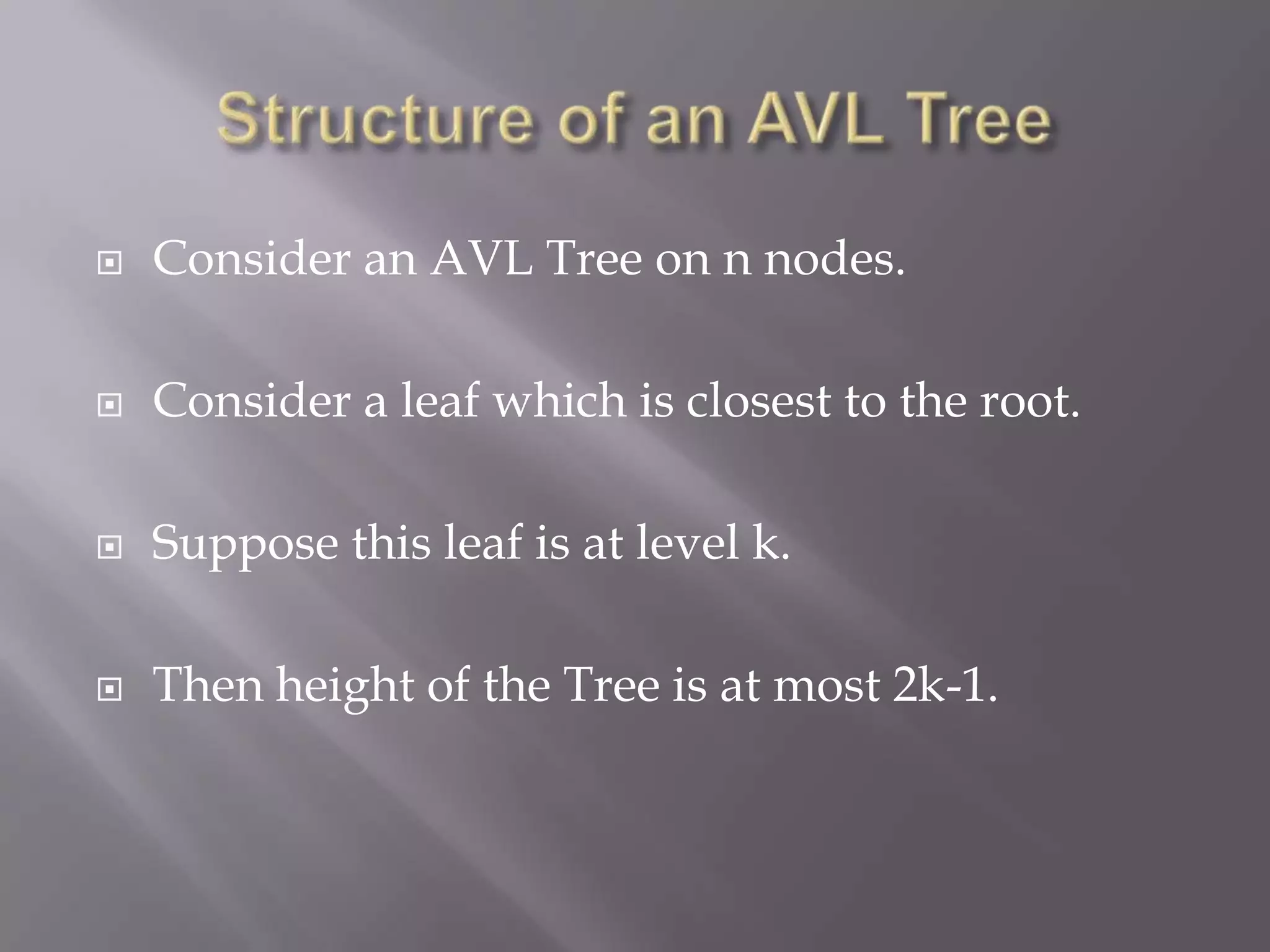 Structure of an AVL Tree

Consider an AVL Tree on n nodes.

Consider a leaf which is closest to the root.

Suppose this leaf is at level k.

Then height of the Tree is at most 2k-1.